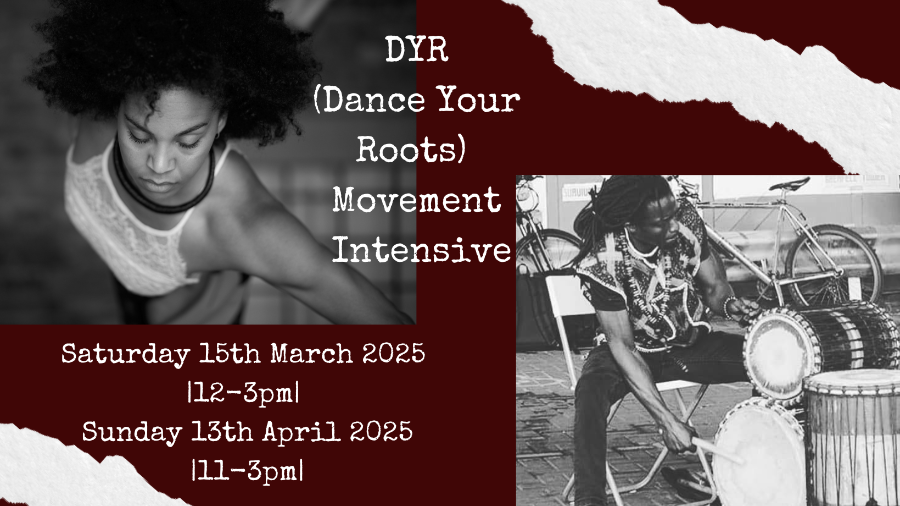 DYR
(Dance Your Roots)
Movement Intensive

Saturday 15th March 2025
|12-3pm|
Sunday 13th April 2025
|11-3pm|